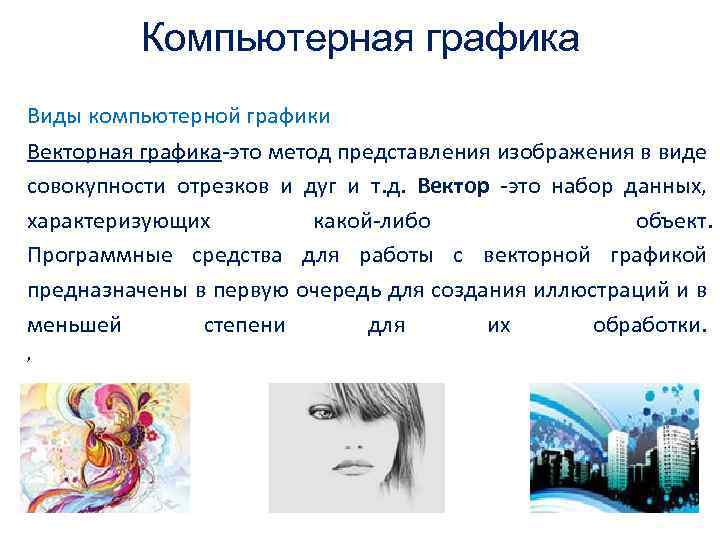 Компьютерная графика

Виды компьютерной графики

Векторная графика-это метод представления изображения в виде совокупности отрезков и дуг и т.д. Вектор -это набор данных, характеризующих какой-либо объект. Программные средства для работы с векторной графикой предназначены в первую очередь для создания иллюстраций и в меньшей степени для их обработки.
,